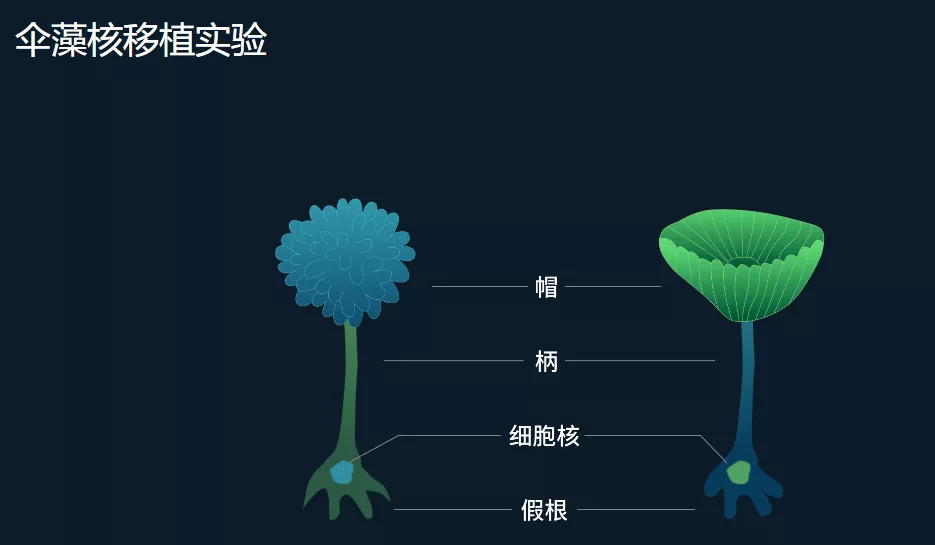 伞藻核移植实验

帽

柄

细胞核

假根